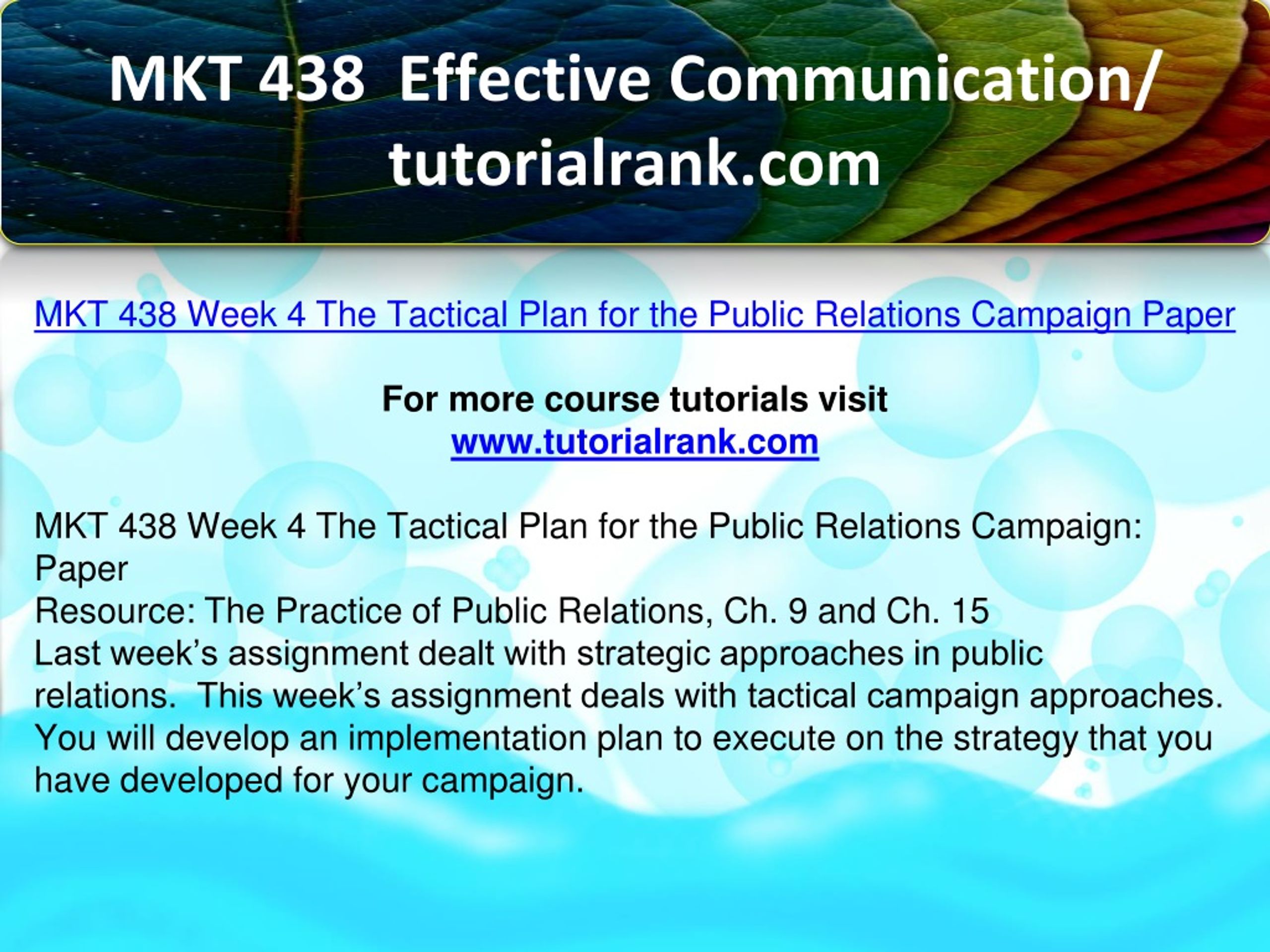 MKT 438 Effective Communication/ tutorialrank.com

MKT 438 Week 4 The Tactical Plan for the Public Relations Campaign Paper

For more course tutorials visit
www.tutorialrank.com

MKT 438 Week 4 The Tactical Plan for the Public Relations Campaign: Paper
Resource: The Practice of Public Relations, Ch. 9 and Ch. 15
Last week's assignment dealt with strategic approaches in public relations. This week's assignment deals with tactical campaign approaches. You will develop an implementation plan to execute on the strategy that you have developed for your campaign.